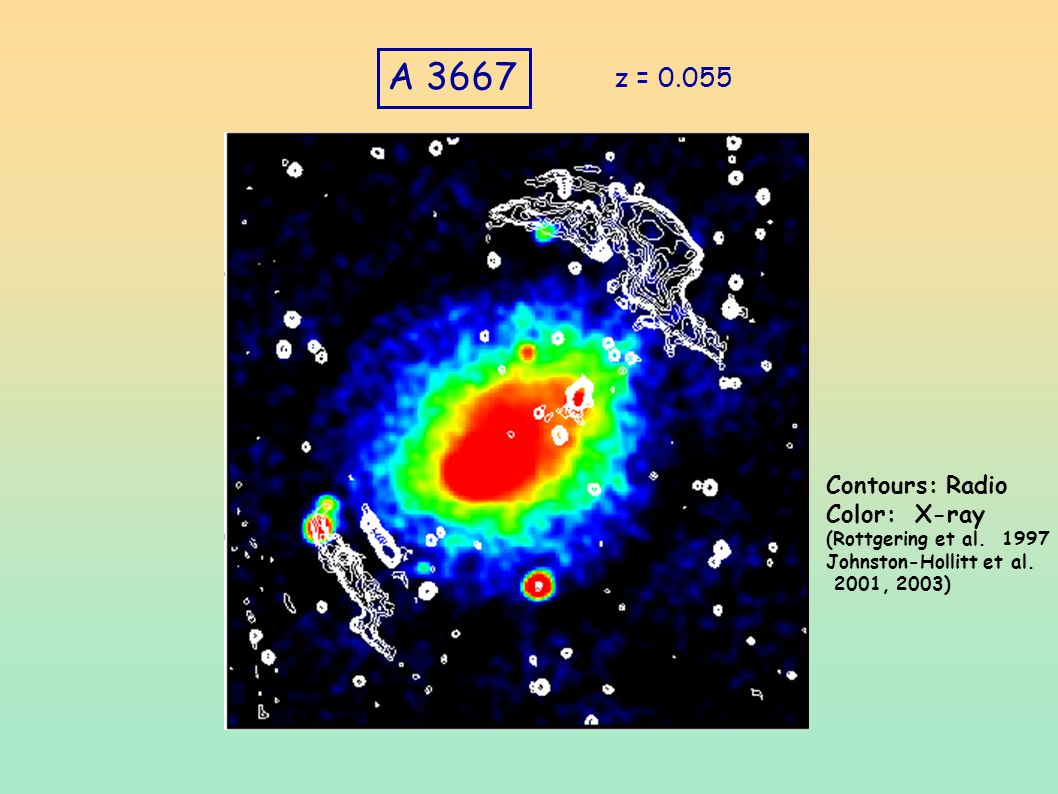 A 3667

z = 0.055

Contours: Radio
Color: X-ray
(Rottgering et al. 1997
Johnston-Hollitt et al.
2001, 2003)